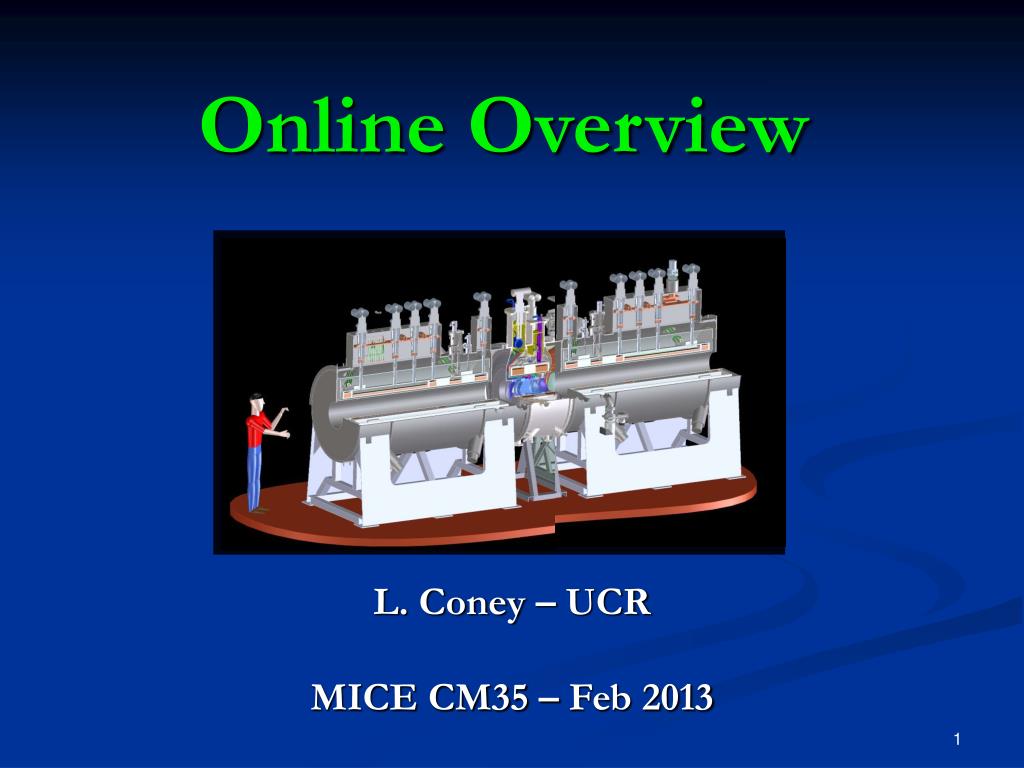 Online Overview

L. Coney – UCR

MICE CM35 – Feb 2013

1